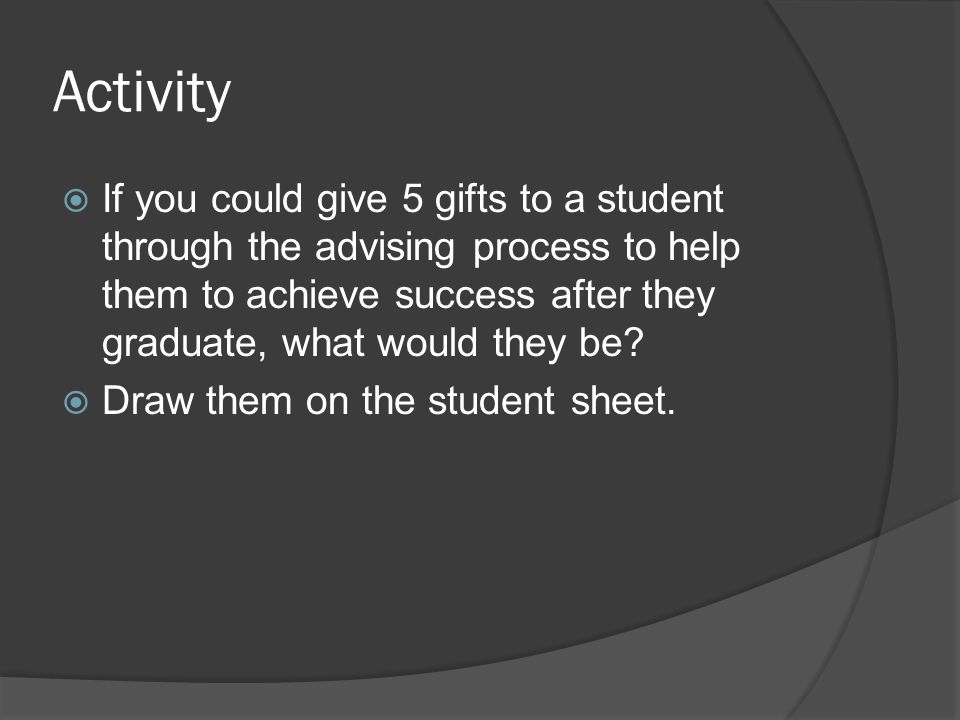 Activity

If you could give 5 gifts to a student through the advising process to help them to achieve success after they graduate, what would they be?

Draw them on the student sheet.